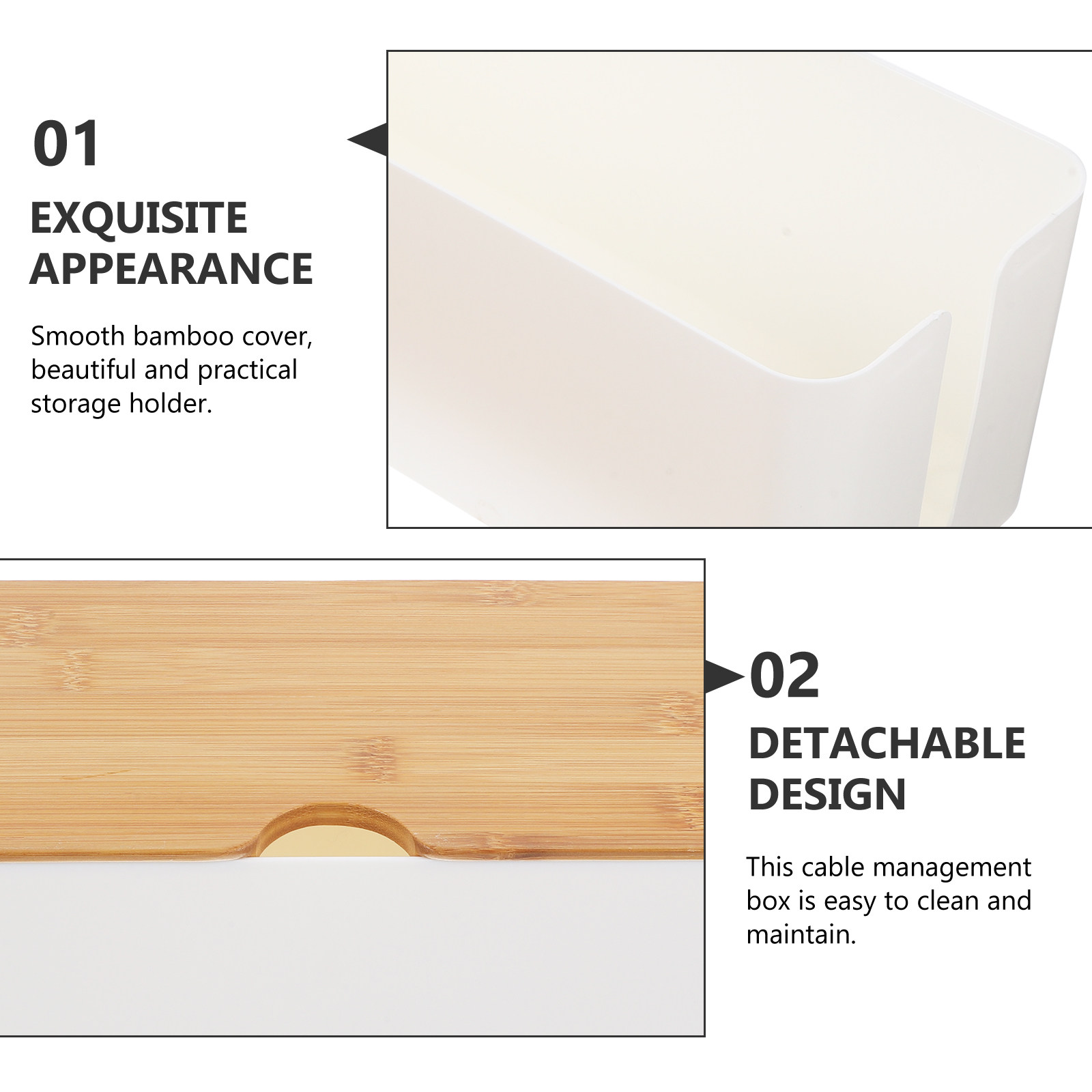 01

EXQUISITE APPEARANCE

Smooth bamboo cover, beautiful and practical storage holder.

02

DETACHABLE DESIGN

This cable management box is easy to clean and maintain.